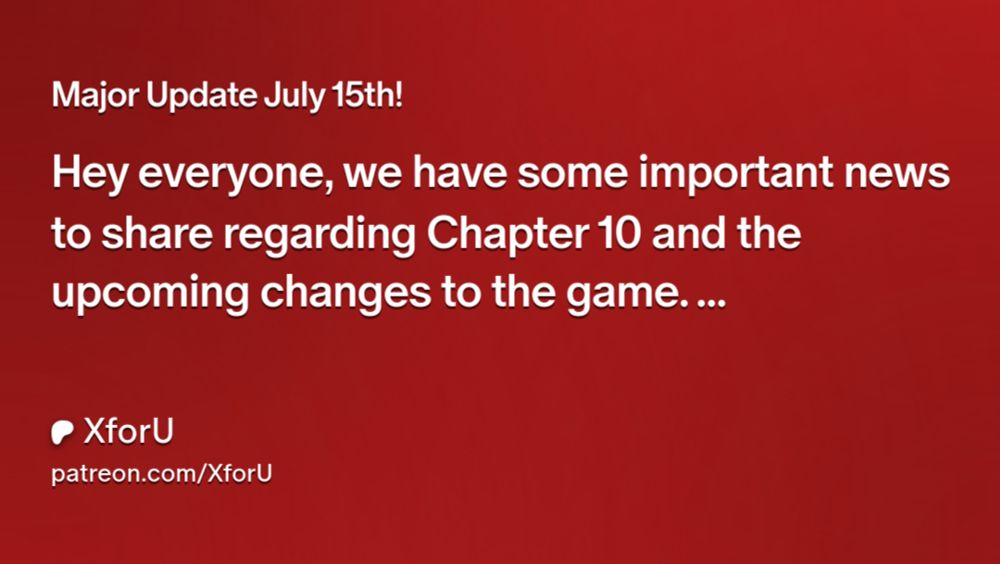 Major Update July 15th!

Hey everyone, we have some important news to share regarding Chapter 10 and the upcoming changes to the game. ...

XforU
patreon.com/XforU